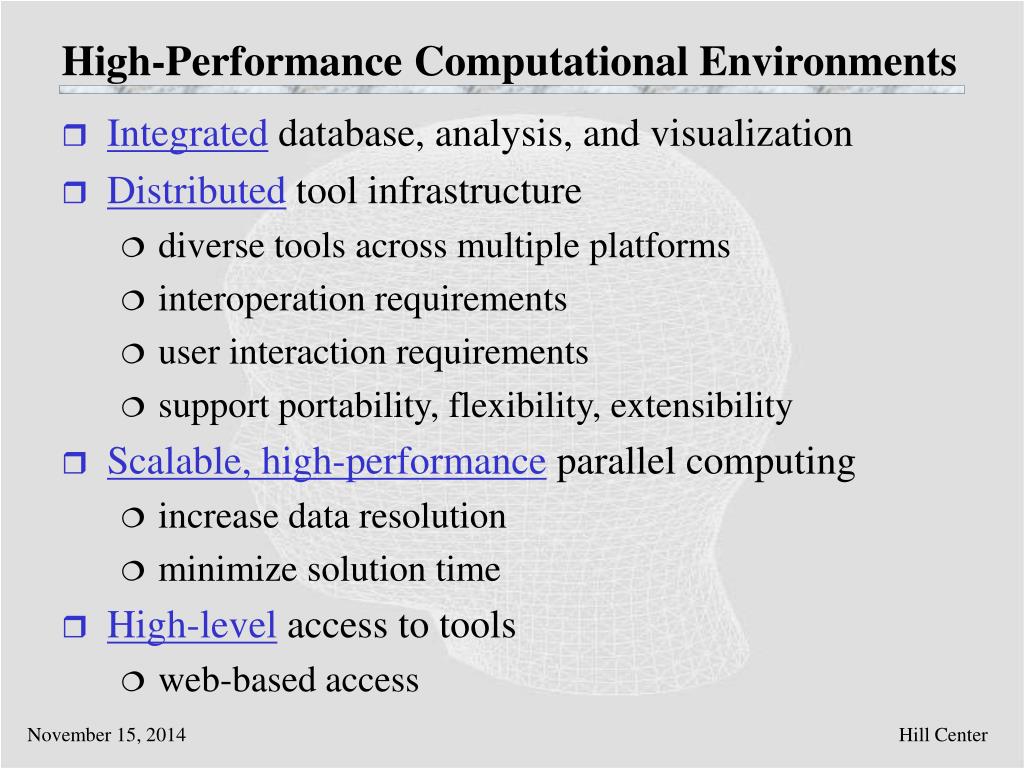 High-Performance Computational Environments

❒ Integrated database, analysis, and visualization

❒ Distributed tool infrastructure

❍ diverse tools across multiple platforms

❍ interoperation requirements

❍ user interaction requirements

❍ support portability, flexibility, extensibility

❒ Scalable, high-performance parallel computing

❍ increase data resolution

❍ minimize solution time

❒ High-level access to tools

❍ web-based access

November 15, 2014

Hill Center